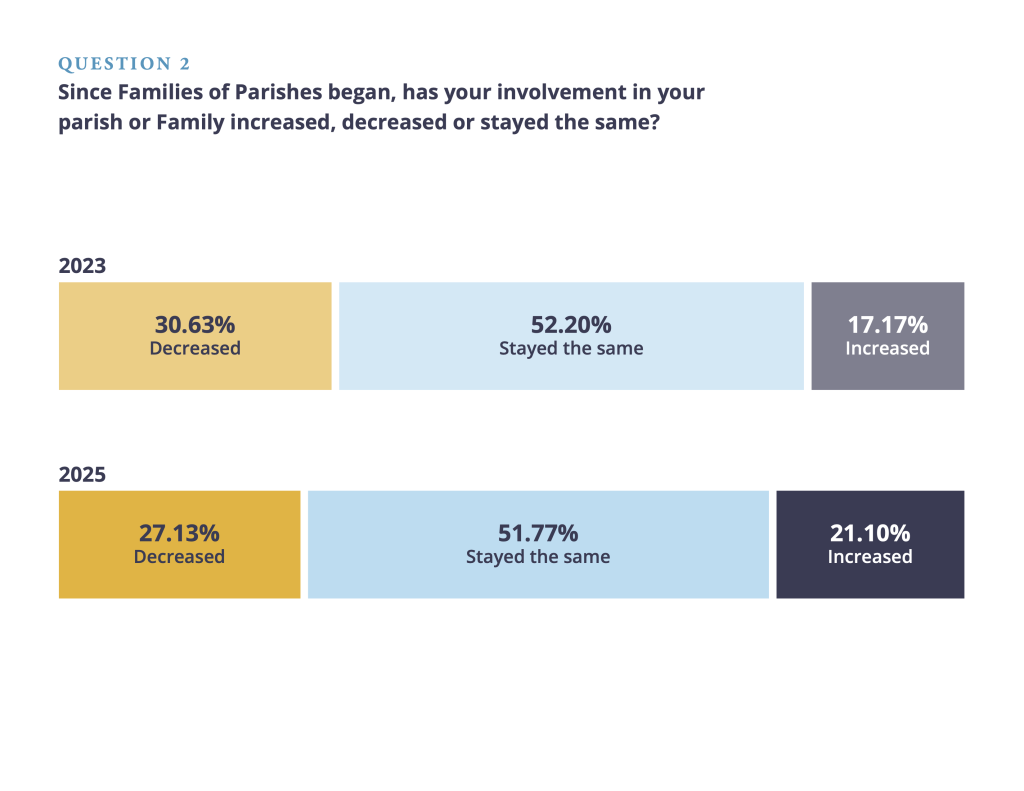 QUESTION 2
Since Families of Parishes began, has your involvement in your parish or Family increased, decreased or stayed the same?

2023

30.63%
Decreased

52.20%
Stayed the same

17.17%
Increased

2025

27.13%
Decreased

51.77%
Stayed the same

21.10%
Increased